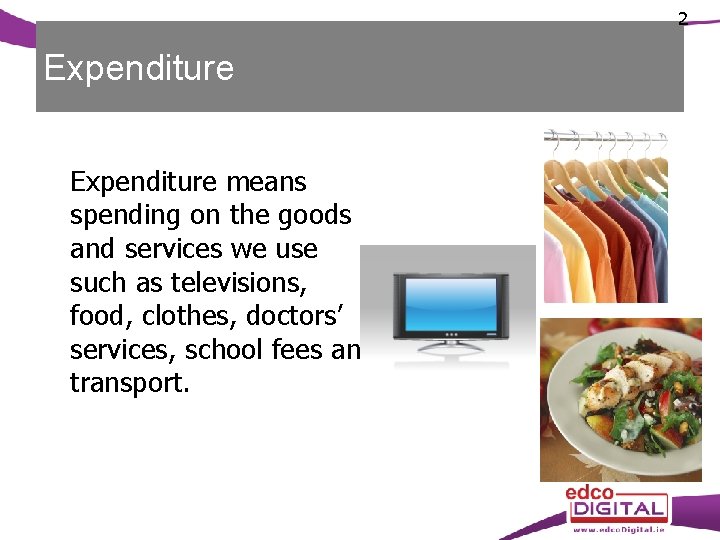 2

Expenditure

Expenditure means spending on the goods and services we use such as televisions, food, clothes, doctors' services, school fees an transport.

edco DIGITAL
www.edcoDigital.ie